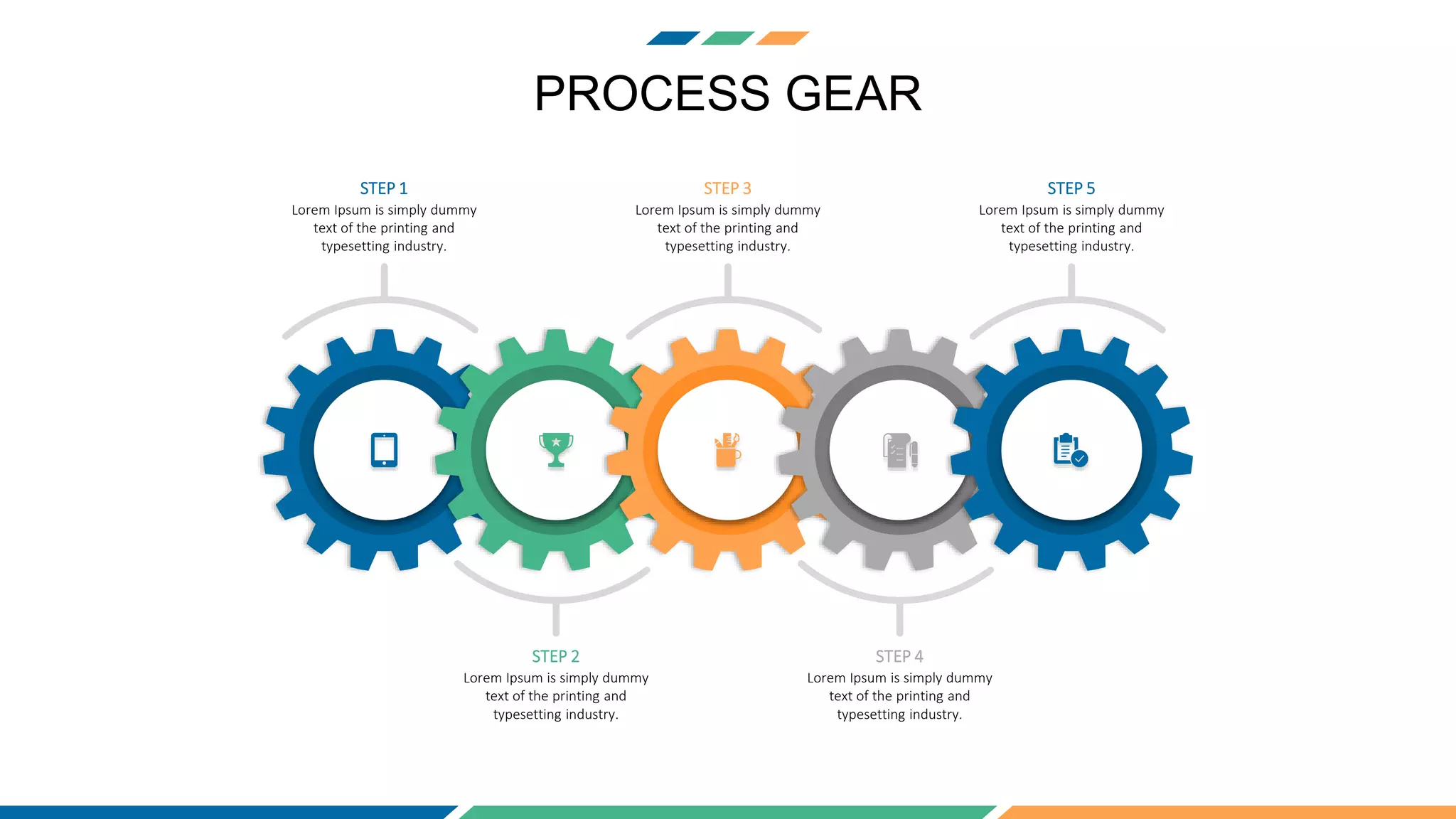 PROCESS GEAR

STEP 1
Lorem Ipsum is simply dummy text of the printing and typesetting industry.

STEP 3
Lorem Ipsum is simply dummy text of the printing and typesetting industry.

STEP 5
Lorem Ipsum is simply dummy text of the printing and typesetting industry.

STEP 2
Lorem Ipsum is simply dummy text of the printing and typesetting industry.

STEP 4
Lorem Ipsum is simply dummy text of the printing and typesetting industry.